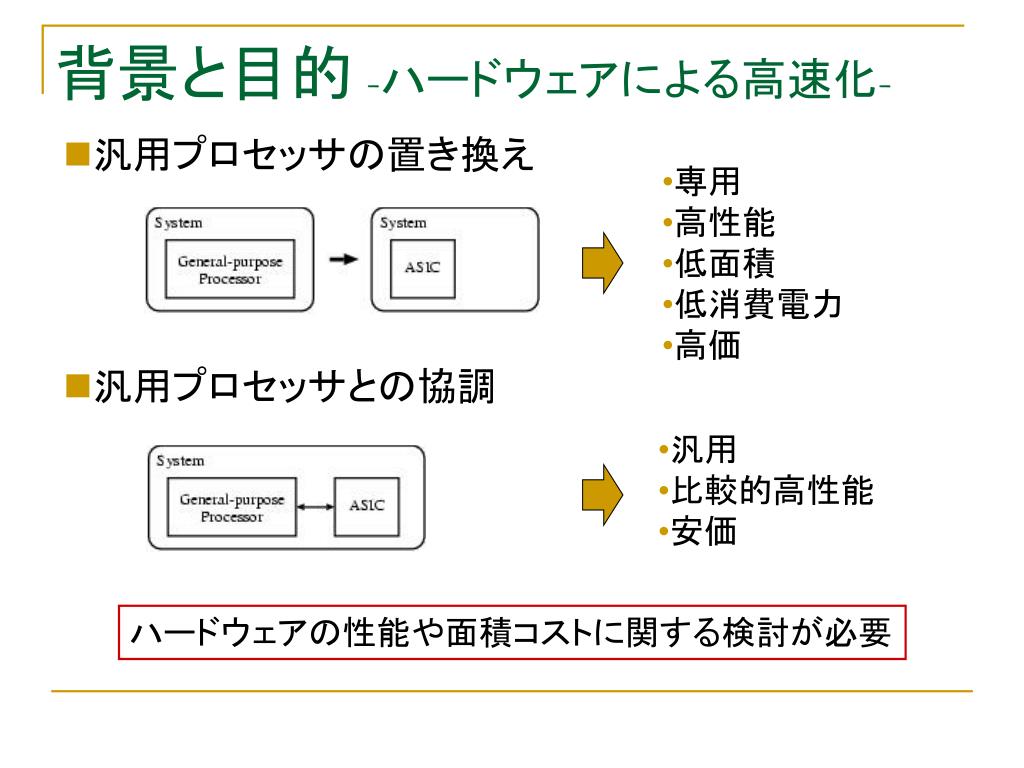 背景と目的 -ハードウェアによる高速化-

■汎用プロセッサの置き換え

System
General-purpose Processor

System
ASIC

•専用
•高性能
•低面積
•低消費電力
•高価

■汎用プロセッサとの協調

System
General-purpose Processor
ASIC

•汎用
•比較的高性能
•安価

ハードウェアの性能や面積コストに関する検討が必要